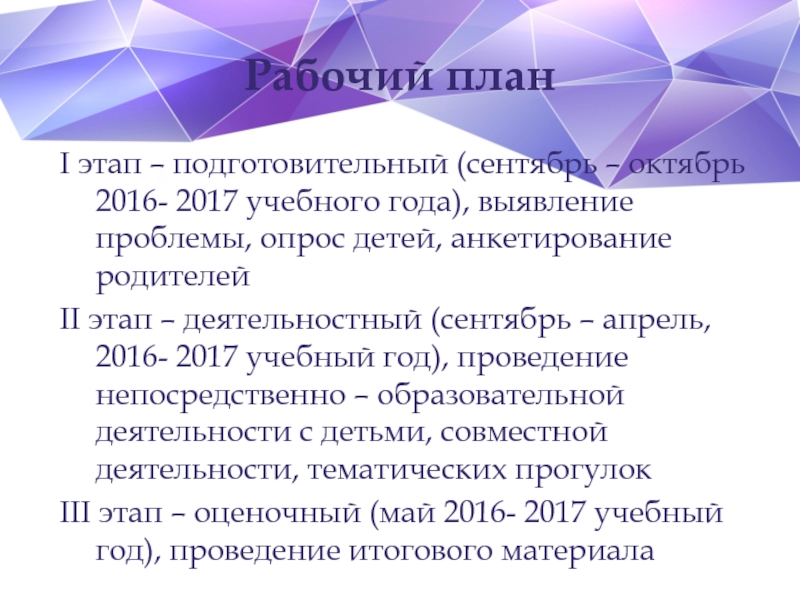 Рабочий план

I этап – подготовительный (сентябрь – октябрь 2016- 2017 учебного года), выявление проблемы, опрос детей, анкетирование родителей

II этап – деятельностный (сентябрь – апрель, 2016- 2017 учебный год), проведение непосредственно – образовательной деятельности с детьми, совместной деятельности, тематических прогулок

III этап – оценочный (май 2016- 2017 учебный год), проведение итогового материала